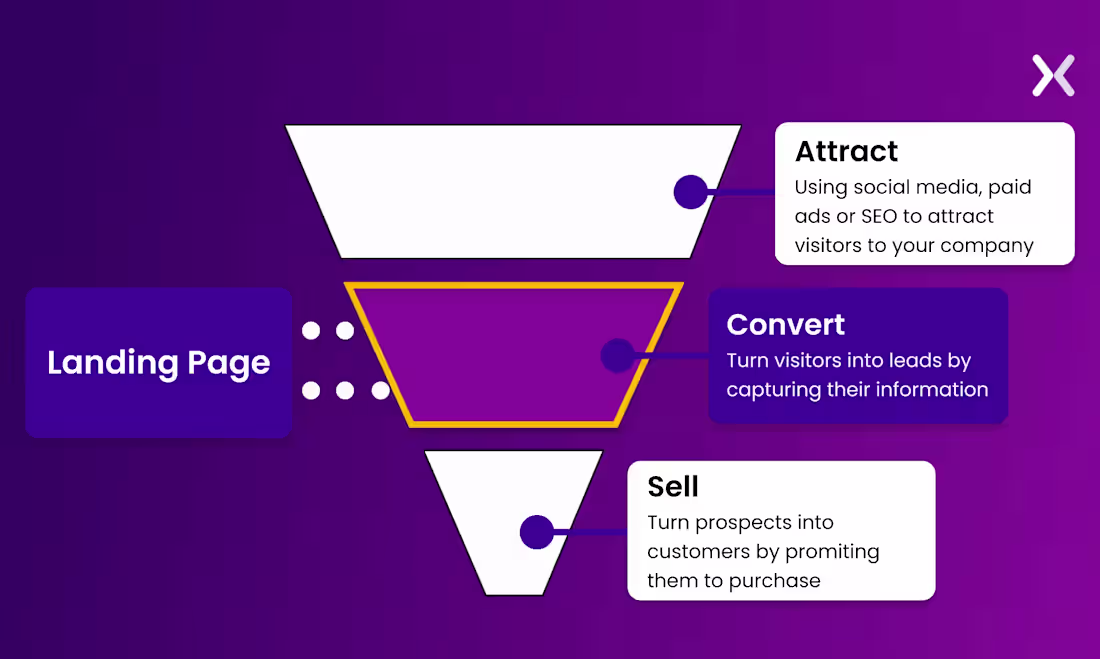 Attract
Using social media, paid ads or SEO to attract visitors to your company

Landing Page

Convert
Turn visitors into leads by capturing their information

Sell
Turn prospects into customers by promiting them to purchase